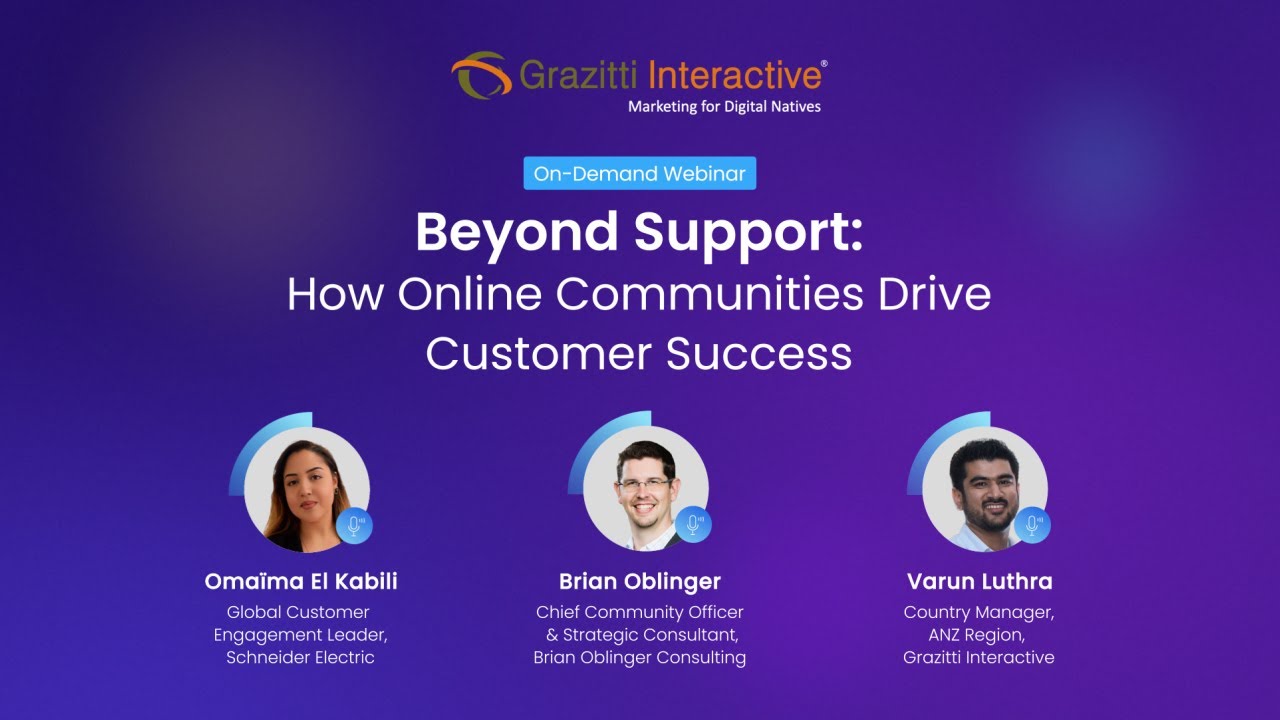 Grazitti Interactive®
Marketing for Digital Natives

On-Demand Webinar

Beyond Support:
How Online Communities Drive Customer Success

Omaïma El Kabili
Global Customer Engagement Leader, Schneider Electric

Brian Oblinger
Chief Community Officer & Strategic Consultant, Brian Oblinger Consulting

Varun Luthra
Country Manager, ANZ Region, Grazitti Interactive